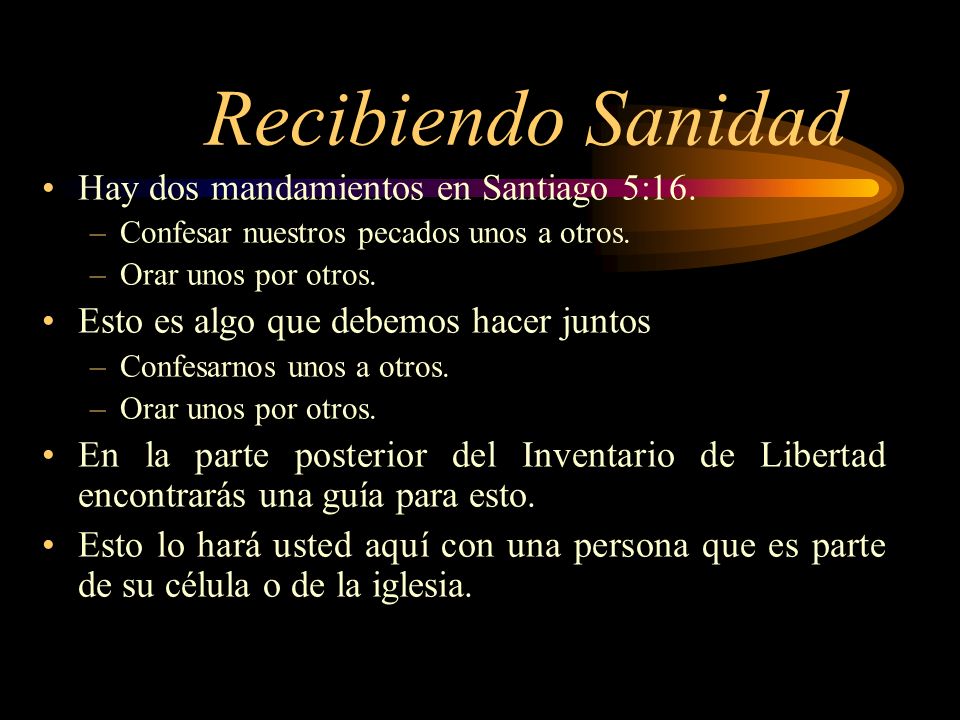 Recibiendo Sanidad

• Hay dos mandamientos en Santiago 5:16.
  – Confesar nuestros pecados unos a otros.
  – Orar unos por otros.
• Esto es algo que debemos hacer juntos
  – Confesarnos unos a otros.
  – Orar unos por otros.
• En la parte posterior del Inventario de Libertad encontrarás una guía para esto.
• Esto lo hará usted aquí con una persona que es parte de su célula o de la iglesia.